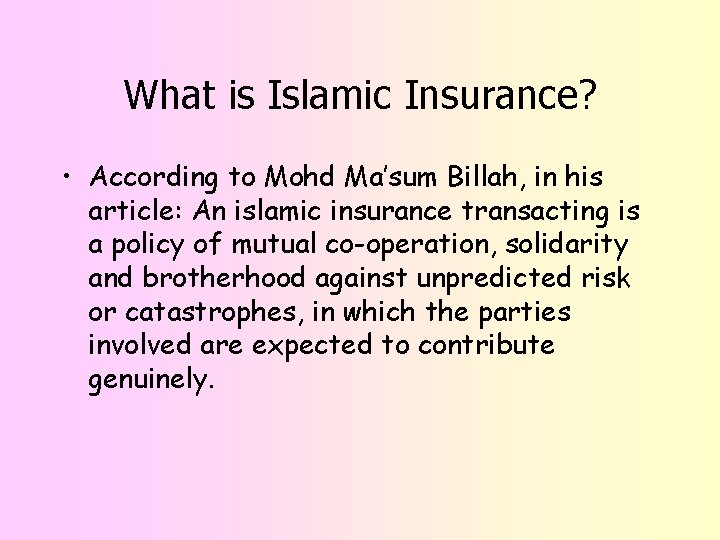 What is Islamic Insurance?

• According to Mohd Ma'sum Billah, in his article: An islamic insurance transacting is a policy of mutual co-operation, solidarity and brotherhood against unpredicted risk or catastrophes, in which the parties involved are expected to contribute genuinely.